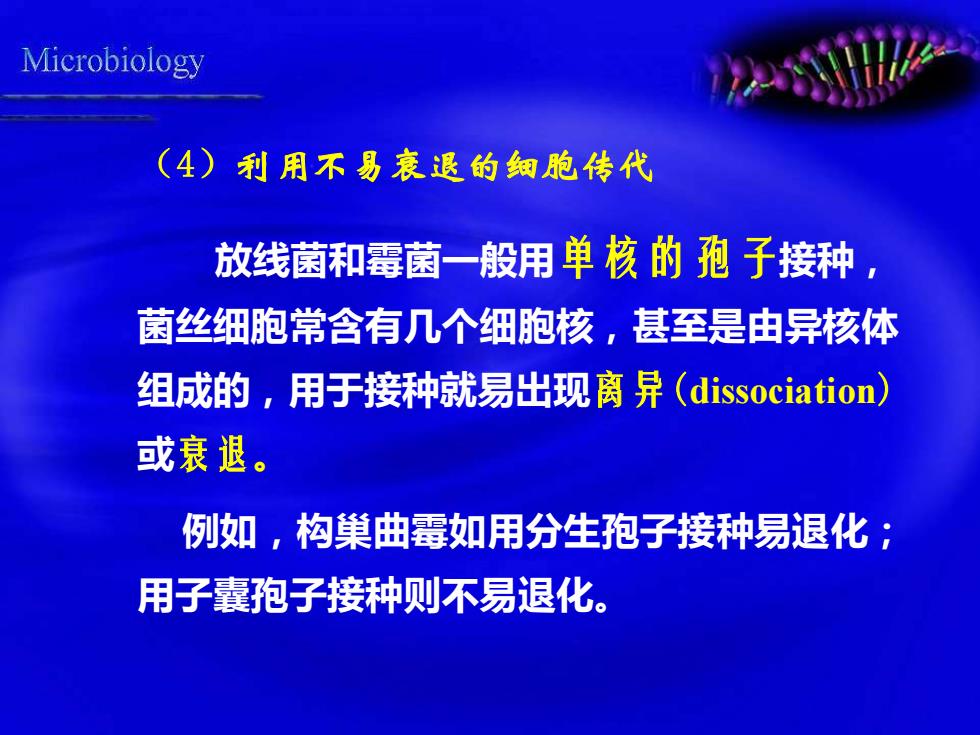 Microbiology

（4）利用不易衰退的细胞传代

放线菌和霉菌一般用单核的孢子接种，菌丝细胞常含有几个细胞核，甚至是由异核体组成的，用于接种就易出现离异（dissociation）或衰退。

例如，构巢曲霉如用分生孢子接种易退化；用子囊孢子接种则不易退化。